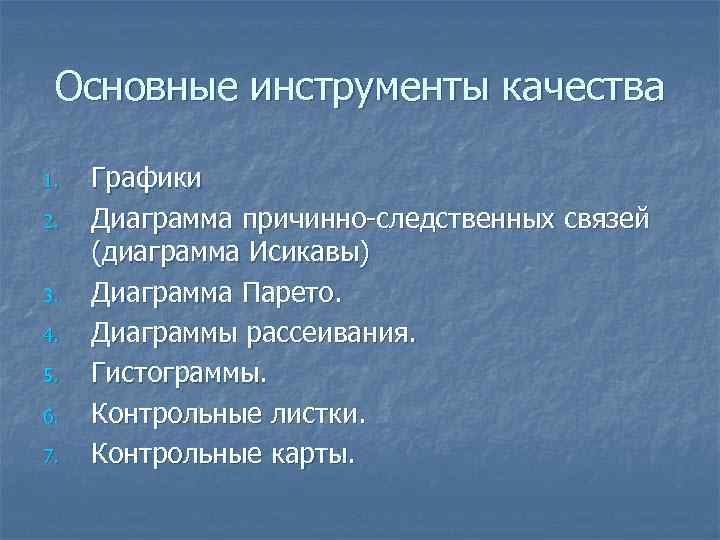 Основные инструменты качества

1. Графики
2. Диаграмма причинно-следственных связей (диаграмма Исикавы)
3. Диаграмма Парето.
4. Диаграммы рассеивания.
5. Гистограммы.
6. Контрольные листки.
7. Контрольные карты.